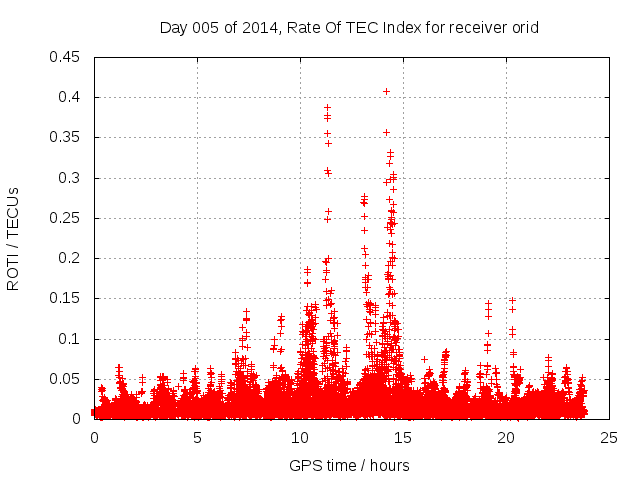 Day 005 of 2014, Rate Of TEC Index for receiver orid

ROTI / TECUs

0.45
0.4
0.35
0.3
0.25
0.2
0.15
0.1
0.05
0

0
5
10
15
20
25

GPS time / hours